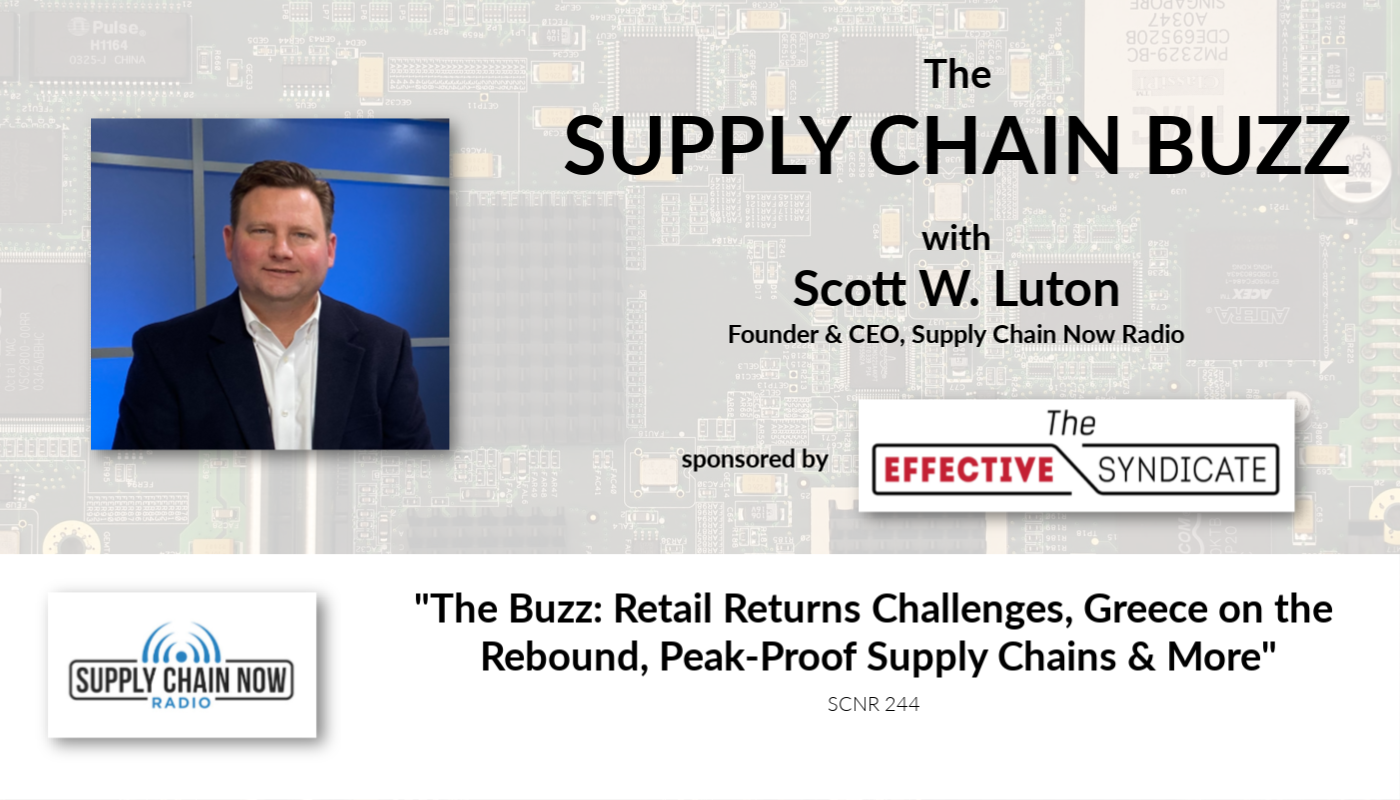 The
SUPPLY CHAIN BUZZ
with
Scott W. Luton
Founder & CEO, Supply Chain Now Radio

sponsored by

The
EFFECTIVE SYNDICATE

SUPPLY CHAIN NOW
RADIO

"The Buzz: Retail Returns Challenges, Greece on the Rebound, Peak-Proof Supply Chains & More"

SCNR 244